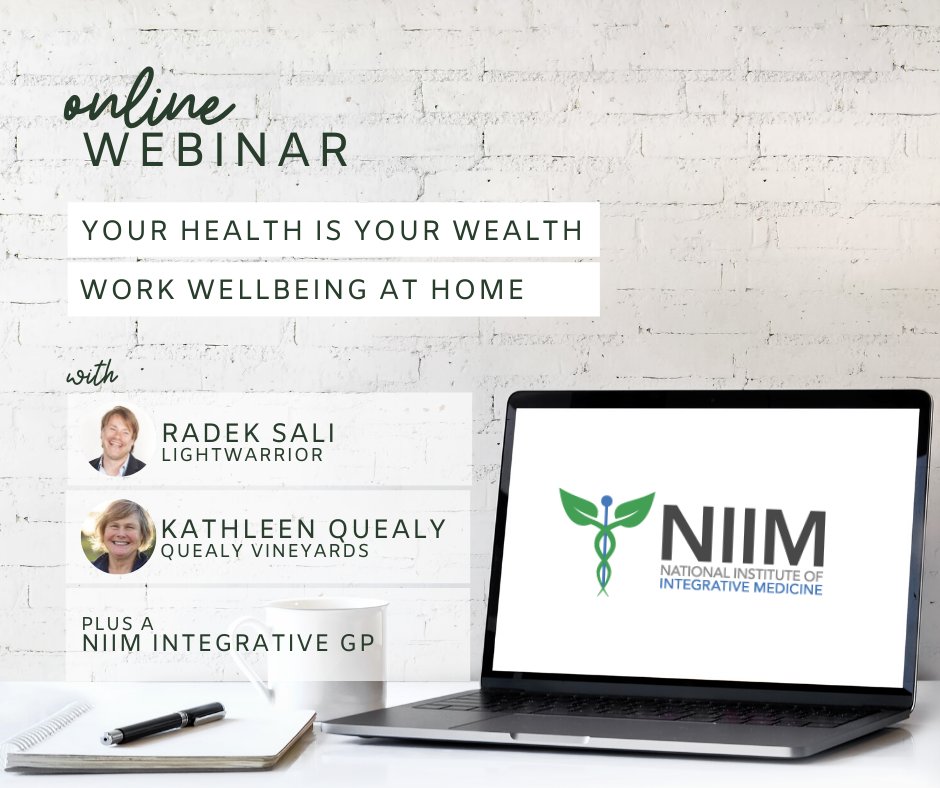 online
WEBINAR

YOUR HEALTH IS YOUR WEALTH

WORK WELLBEING AT HOME

with

RADEK SALI
LIGHTWARRIOR

KATHLEEN QUEALY
QUEALY VINEYARDS

PLUS A
NIIM INTEGRATIVE GP

NIIM
NATIONAL INSTITUTE OF
INTEGRATIVE MEDICINE